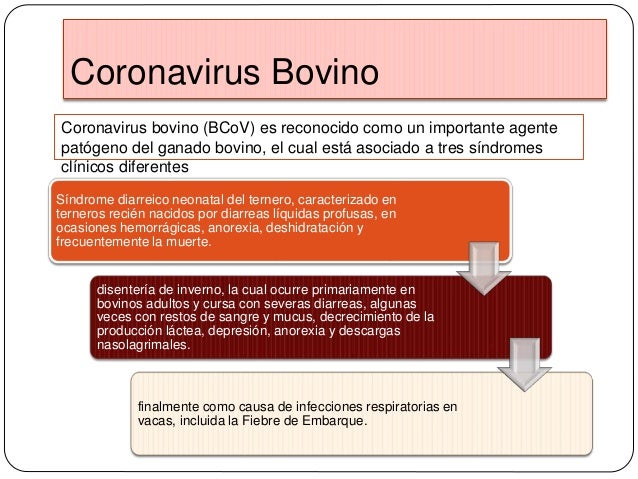 Coronavirus Bovino

Coronavirus bovino (BCoV) es reconocido como un importante agente patógeno del ganado bovino, el cual está asociado a tres síndromes clínicos diferentes

Síndrome diarreico neonatal del ternero, caracterizado en terneros recién nacidos por diarreas líquidas profusas, en ocasiones hemorrágicas, anorexia, deshidratación y frecuentemente la muerte.

disentería de inverno, la cual ocurre primariamente en bovinos adultos y cursa con severas diarreas, algunas veces con restos de sangre y mucus, decrecimiento de la producción láctea, depresión, anorexia y descargas nasolagrimales.

finalmente como causa de infecciones respiratorias en vacas, incluida la Fiebre de Embarque.